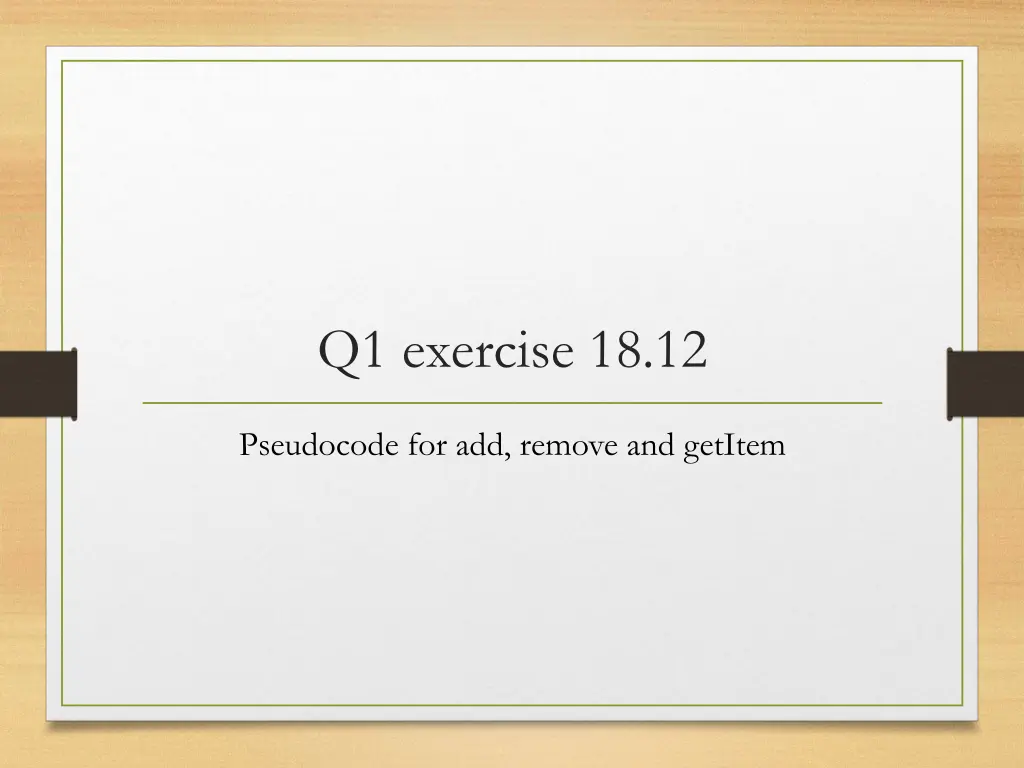 Q1 exercise 18.12

Pseudocode for add, remove and getItem